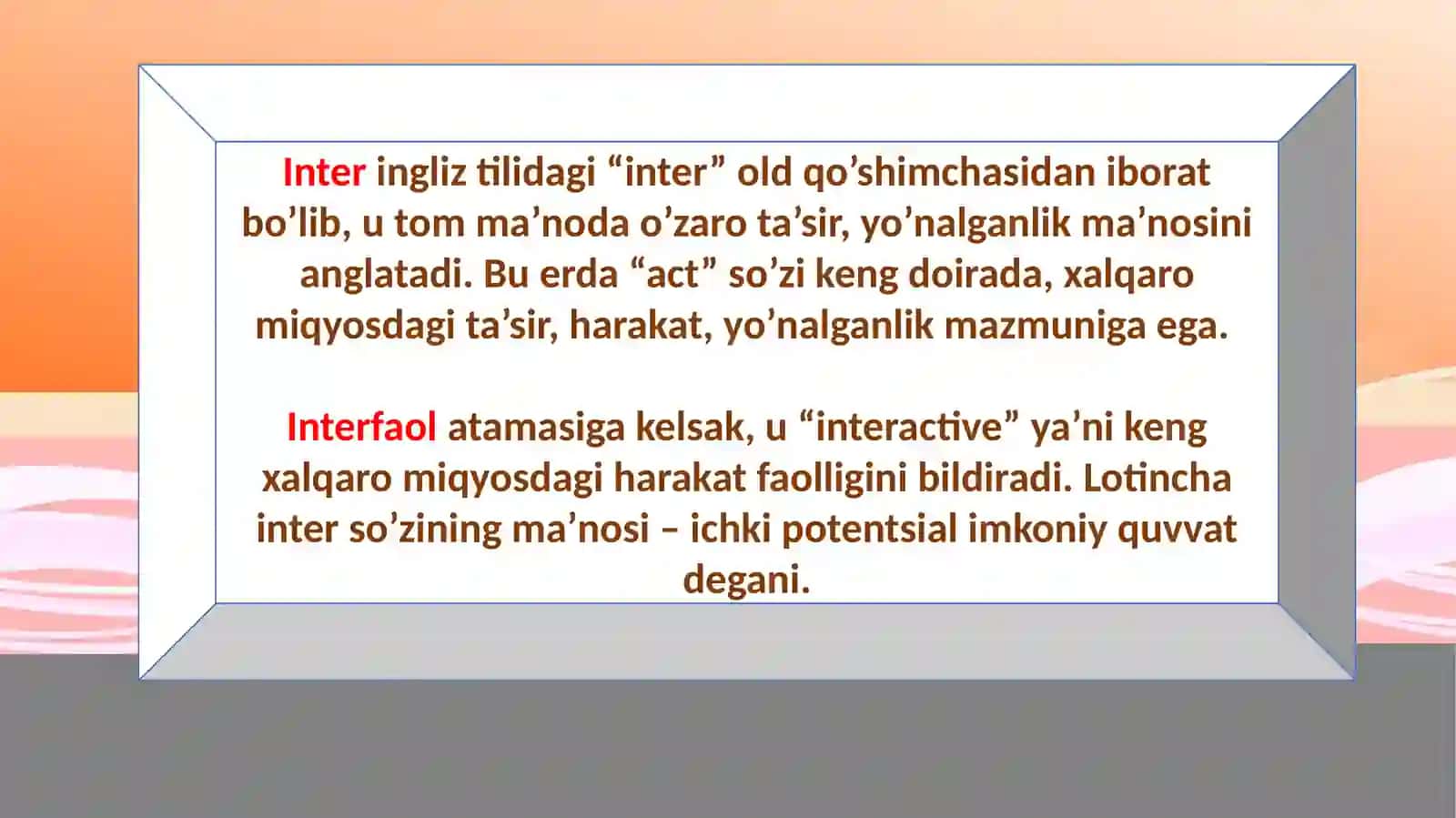 Inter ingliz tilidagi “inter” old qo’shimchasidan iborat bo’lib, u tom ma’noda o’zaro ta’sir, yo’nalganlik ma’nosini anglatadi. Bu erda “act” so’zi keng doirada, xalqaro miqyosdagi ta’sir, harakat, yo’nalganlik mazmuniga ega.

Interfaol atamasiga kelsak, u “interactive” ya’ni keng xalqaro miqyosdagi harakat faolligini bildiradi. Lotincha inter so’zining ma’nosi – ichki potentsial imkoniy quvvat degani.